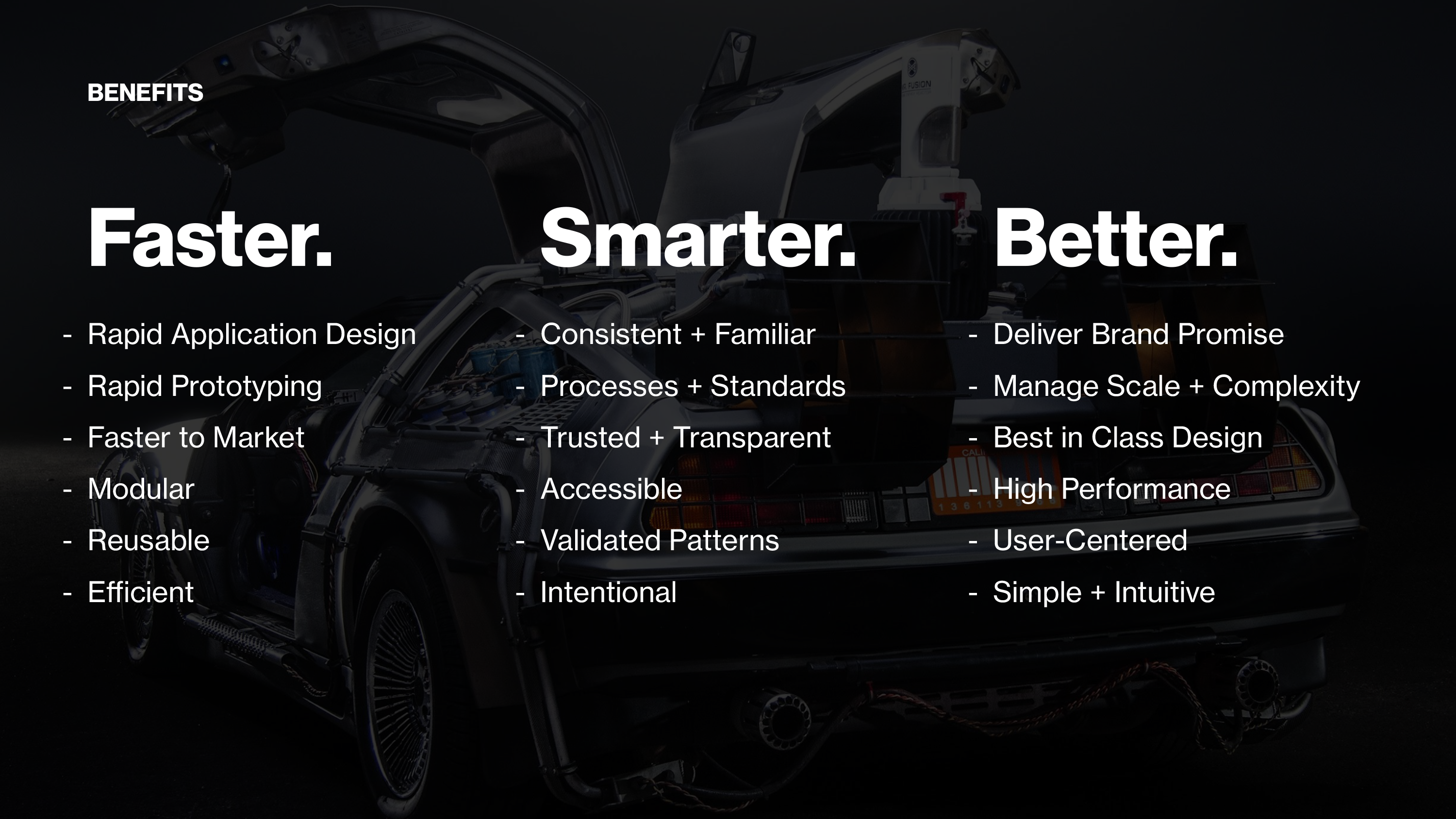 BENEFITS

Faster.

- Rapid Application Design
- Rapid Prototyping
- Faster to Market
- Modular
- Reusable
- Efficient

Smarter.

- Consistent + Familiar
- Processes + Standards
- Trusted + Transparent
- Accessible
- Validated Patterns
- Intentional

Better.

- Deliver Brand Promise
- Manage Scale + Complexity
- Best in Class Design
- High Performance
- User-Centered
- Simple + Intuitive